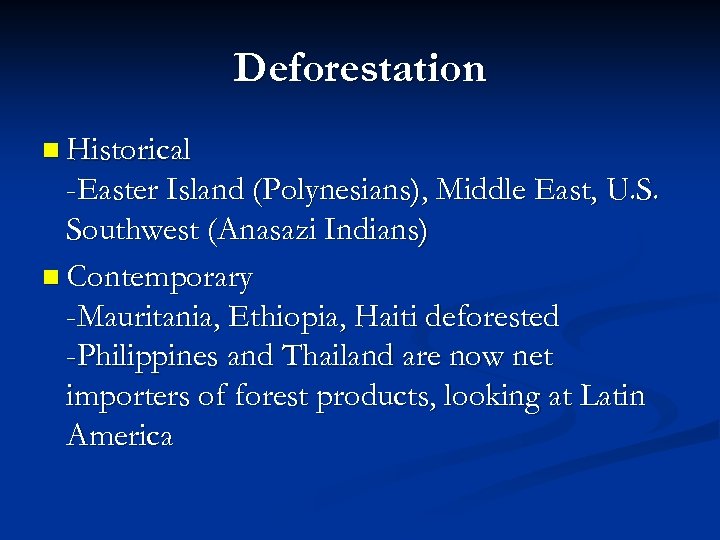 Deforestation

Historical
-Easter Island (Polynesians), Middle East, U.S. Southwest (Anasazi Indians)

Contemporary
-Mauritania, Ethiopia, Haiti deforested
-Philippines and Thailand are now net importers of forest products, looking at Latin America